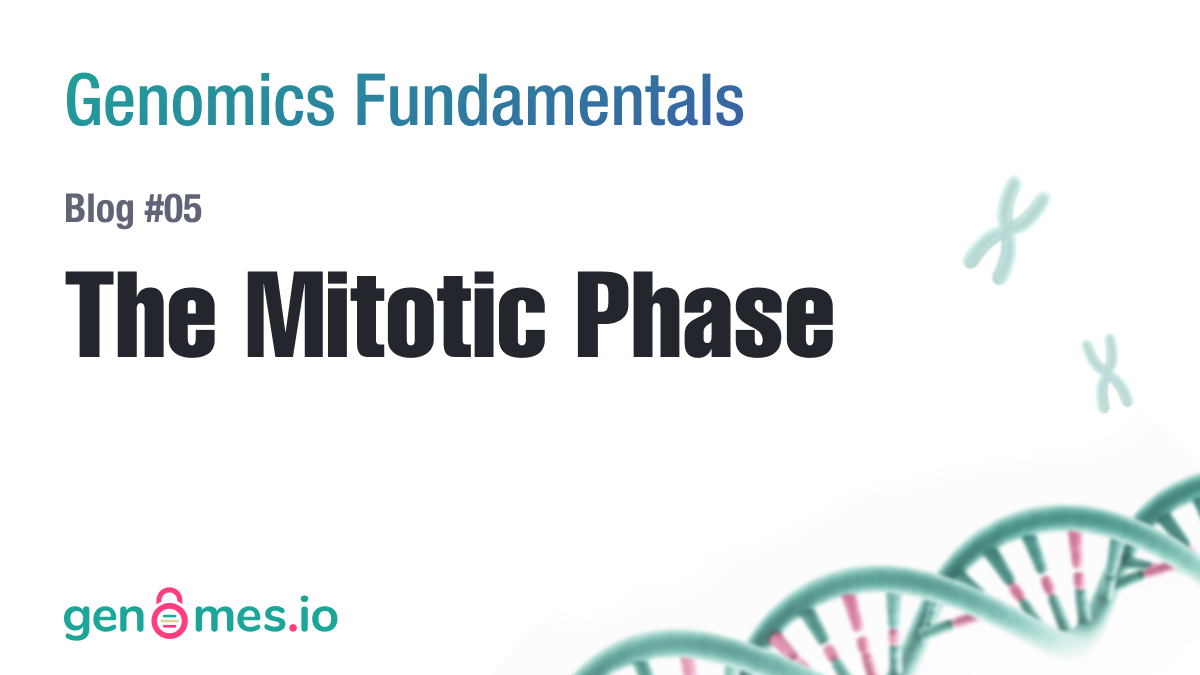 Genomics Fundamentals

Blog #05

The Mitotic Phase

genomes.io